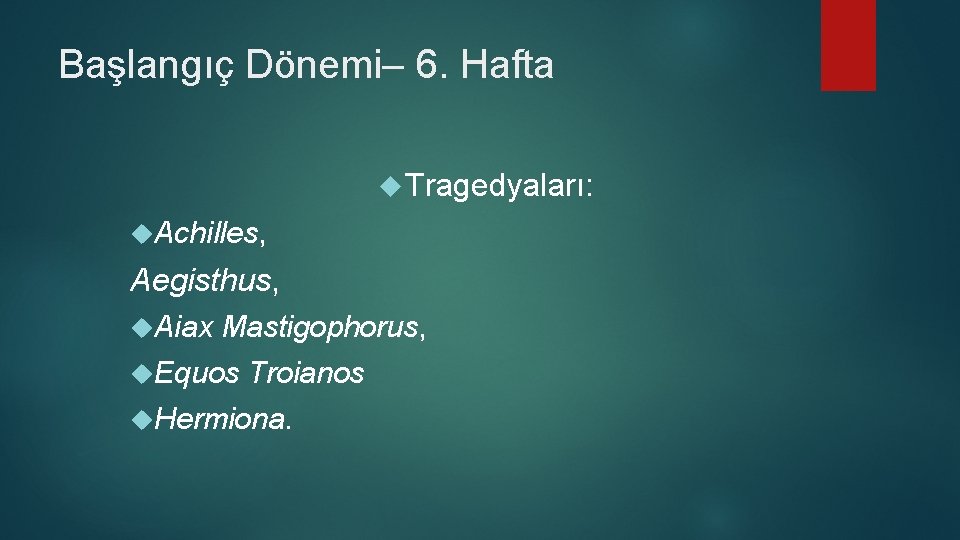 Başlangıç Dönemi– 6. Hafta

Tragedyaları:

Achilles,

Aegisthus,

Aiax Mastigophorus,

Equos Troianos

Hermiona.